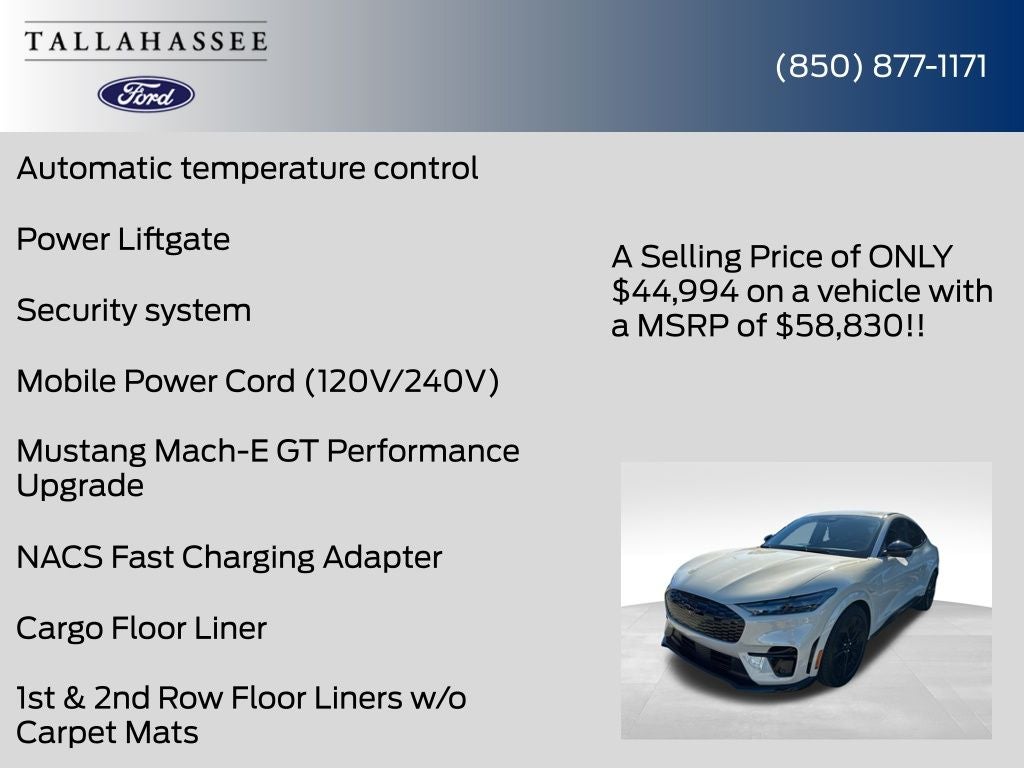 TALLAHASSEE

Ford

(850) 877-1171

Automatic temperature control

Power Liftgate

Security system

Mobile Power Cord (120V/240V)

Mustang Mach-E GT Performance Upgrade

NACS Fast Charging Adapter

Cargo Floor Liner

1st & 2nd Row Floor Liners w/o Carpet Mats

A Selling Price of ONLY $44,994 on a vehicle with a MSRP of $58,830!!